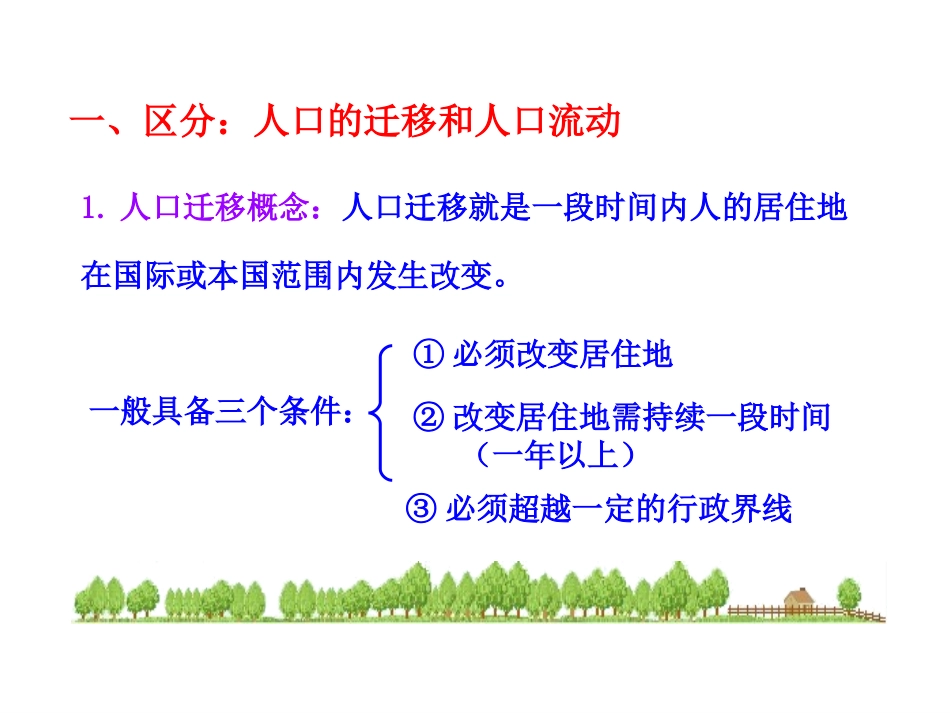 一、区分：人口的迁移和人口流动

1. 人口迁移概念：人口迁移就是一段时间内人的居住地在国际或本国范围内发生改变。

一般具备三个条件：

① 必须改变居住地

② 改变居住地需持续一段时间（一年以上）

③ 必须超越一定的行政界线